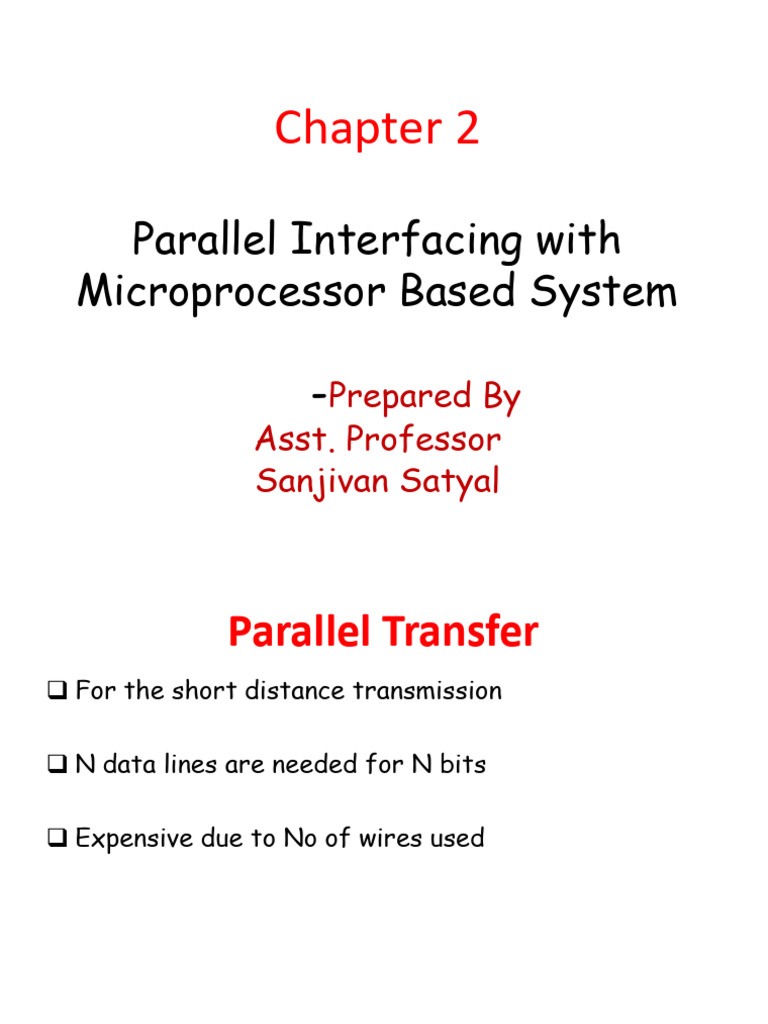 Chapter 2

Parallel Interfacing with Microprocessor Based System

-Prepared By
Asst. Professor
Sanjivan Satyal

Parallel Transfer

❑ For the short distance transmission

❑ N data lines are needed for N bits

❑ Expensive due to No of wires used